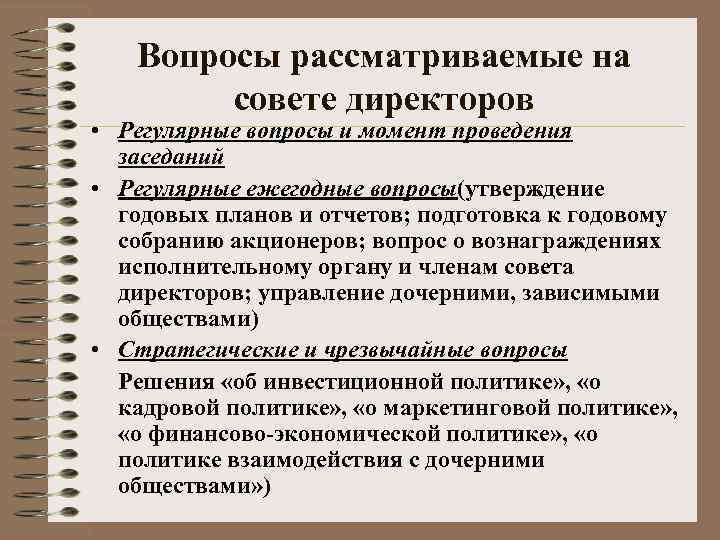 Вопросы рассматриваемые на совете директоров

• Регулярные вопросы и момент проведения заседаний

• Регулярные ежегодные вопросы(утверждение годовых планов и отчетов; подготовка к годовому собранию акционеров; вопрос о вознаграждениях исполнительному органу и членам совета директоров; управление дочерними, зависимыми обществами)

• Стратегические и чрезвычайные вопросы

Решения «об инвестиционной политике», «о кадровой политике», «о маркетинговой политике», «о финансово-экономической политике», «о политике взаимодействия с дочерними обществами»)